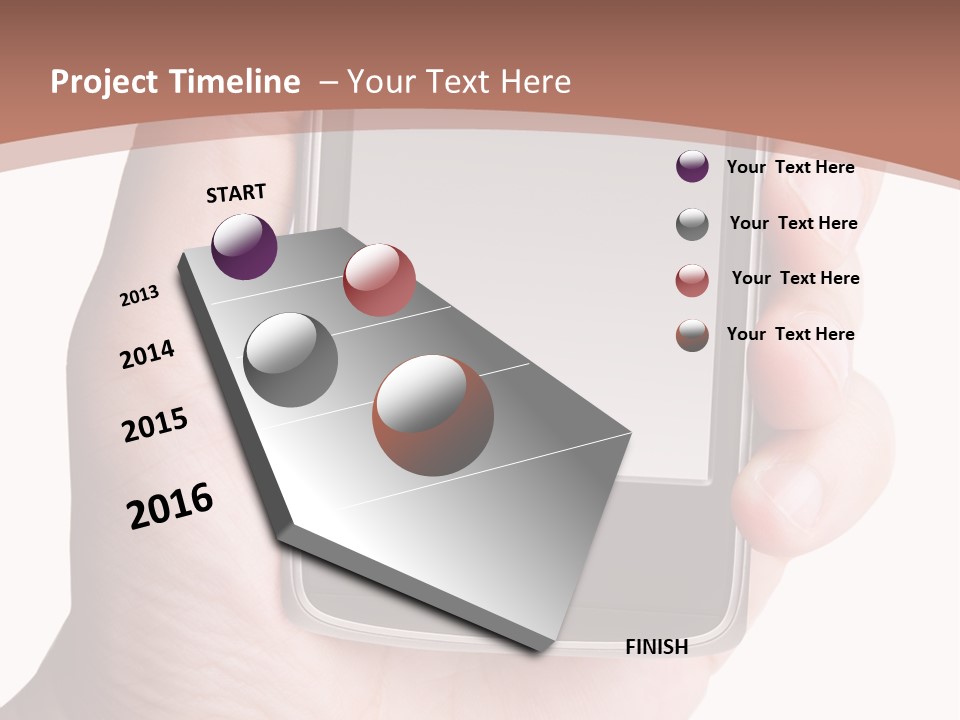 Project Timeline – Your Text Here

START

2013

2014

2015

2016

FINISH

Your Text Here

Your Text Here

Your Text Here

Your Text Here